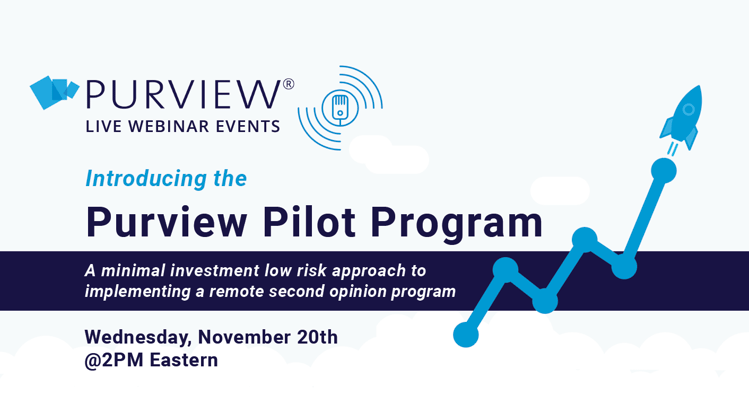 PURVIEW®
LIVE WEBINAR EVENTS

Introducing the

Purview Pilot Program

A minimal investment low risk approach to implementing a remote second opinion program

Wednesday, November 20th
@2PM Eastern